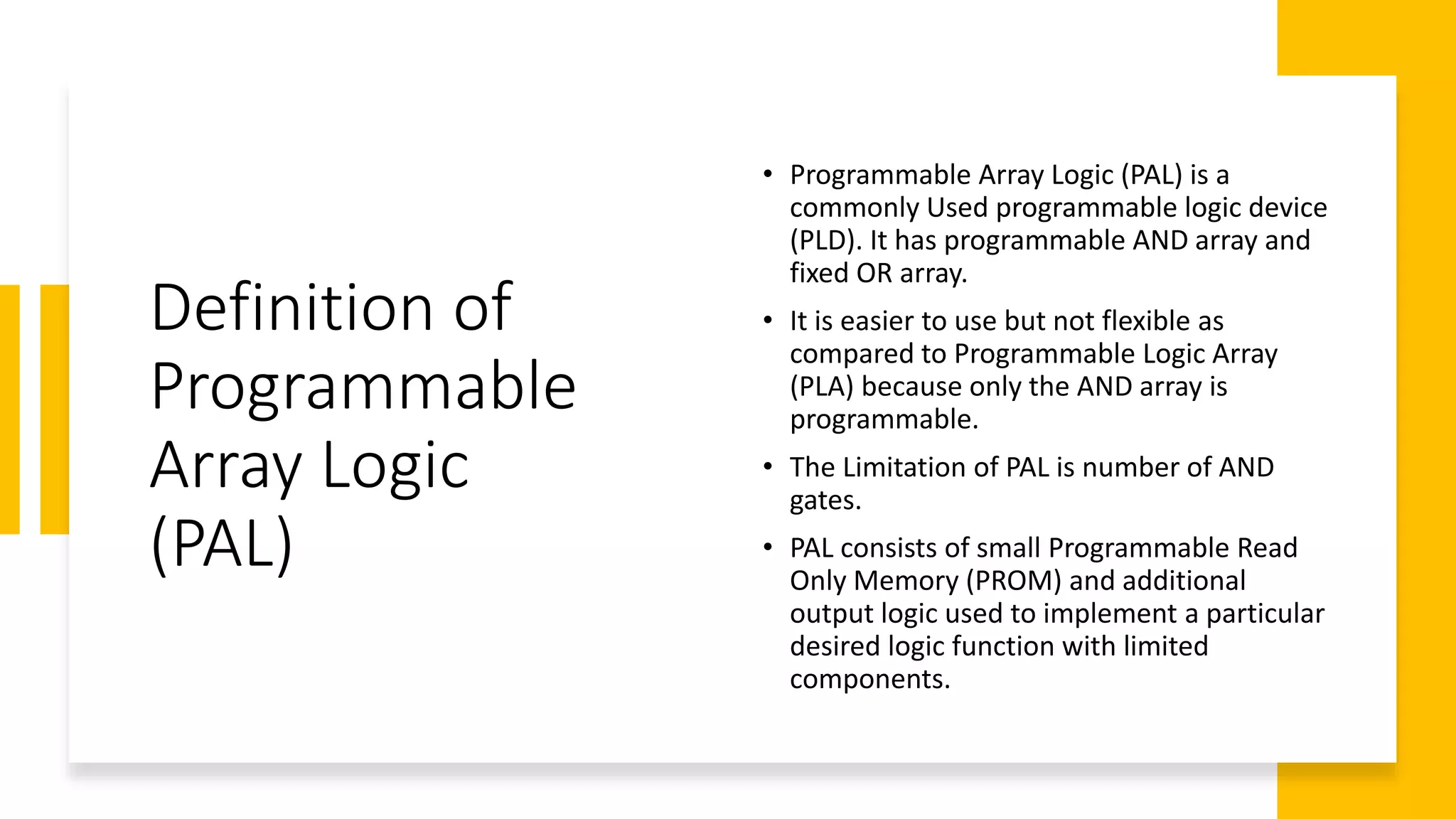 Definition of Programmable Array Logic (PAL)

• Programmable Array Logic (PAL) is a commonly Used programmable logic device (PLD). It has programmable AND array and fixed OR array.

• It is easier to use but not flexible as compared to Programmable Logic Array (PLA) because only the AND array is programmable.

• The Limitation of PAL is number of AND gates.

• PAL consists of small Programmable Read Only Memory (PROM) and additional output logic used to implement a particular desired logic function with limited components.